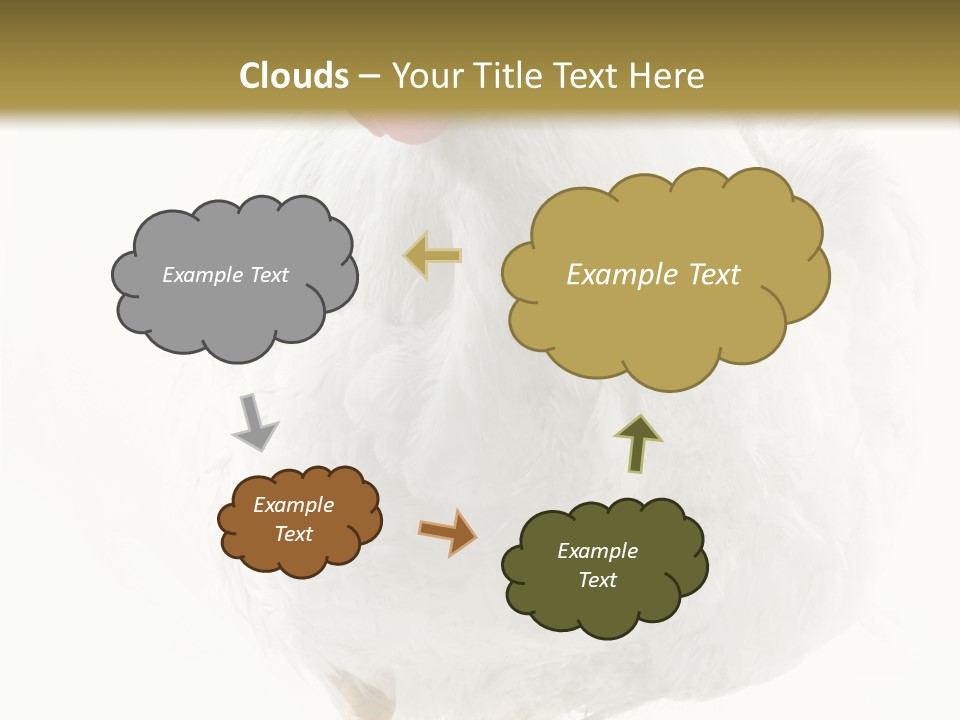 Clouds – Your Title Text Here

Example Text

Example Text

Example Text

Example Text